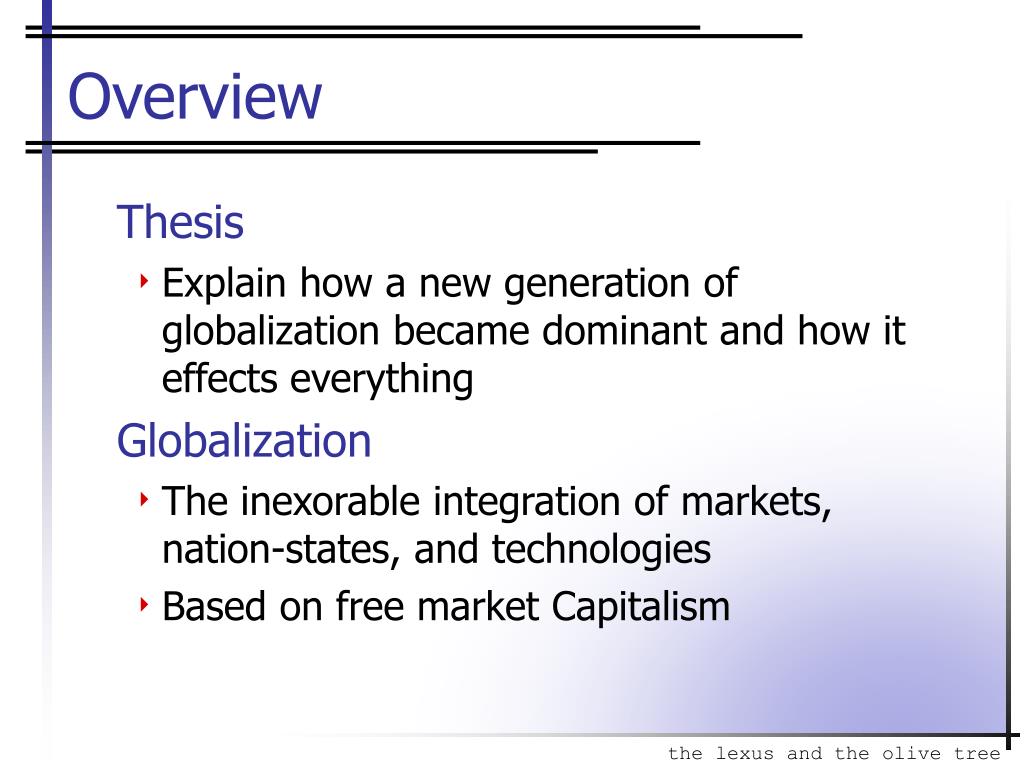 Overview

Thesis

Explain how a new generation of globalization became dominant and how it effects everything

Globalization

The inexorable integration of markets, nation-states, and technologies

Based on free market Capitalism

the lexus and the olive tree